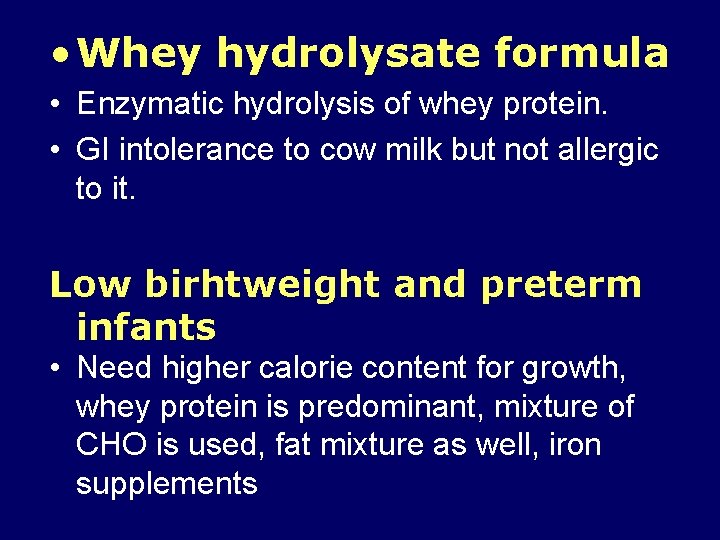 • Whey hydrolysate formula

• Enzymatic hydrolysis of whey protein.

• GI intolerance to cow milk but not allergic to it.

Low birhtweight and preterm infants

• Need higher calorie content for growth, whey protein is predominant, mixture of CHO is used, fat mixture as well, iron supplements